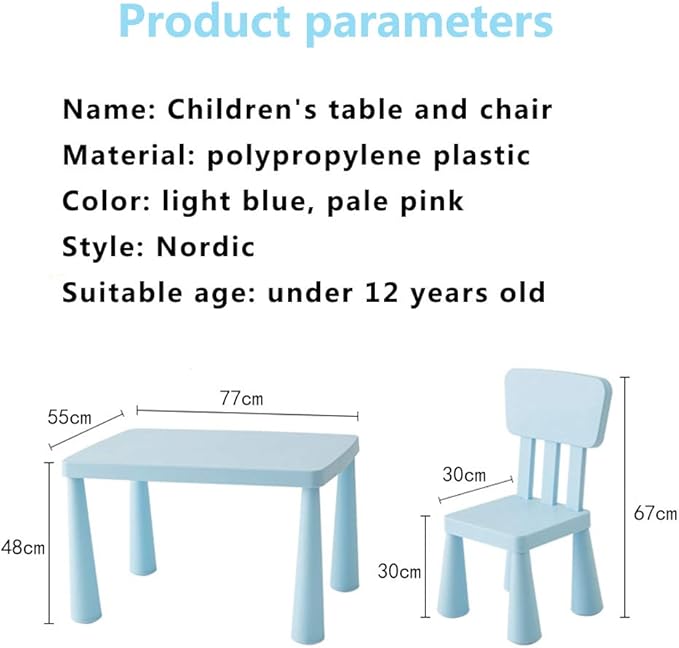 Product parameters

Name: Children's table and chair

Material: polypropylene plastic

Color: light blue, pale pink

Style: Nordic

Suitable age: under 12 years old

55cm

77cm

48cm

30cm

30cm

67cm